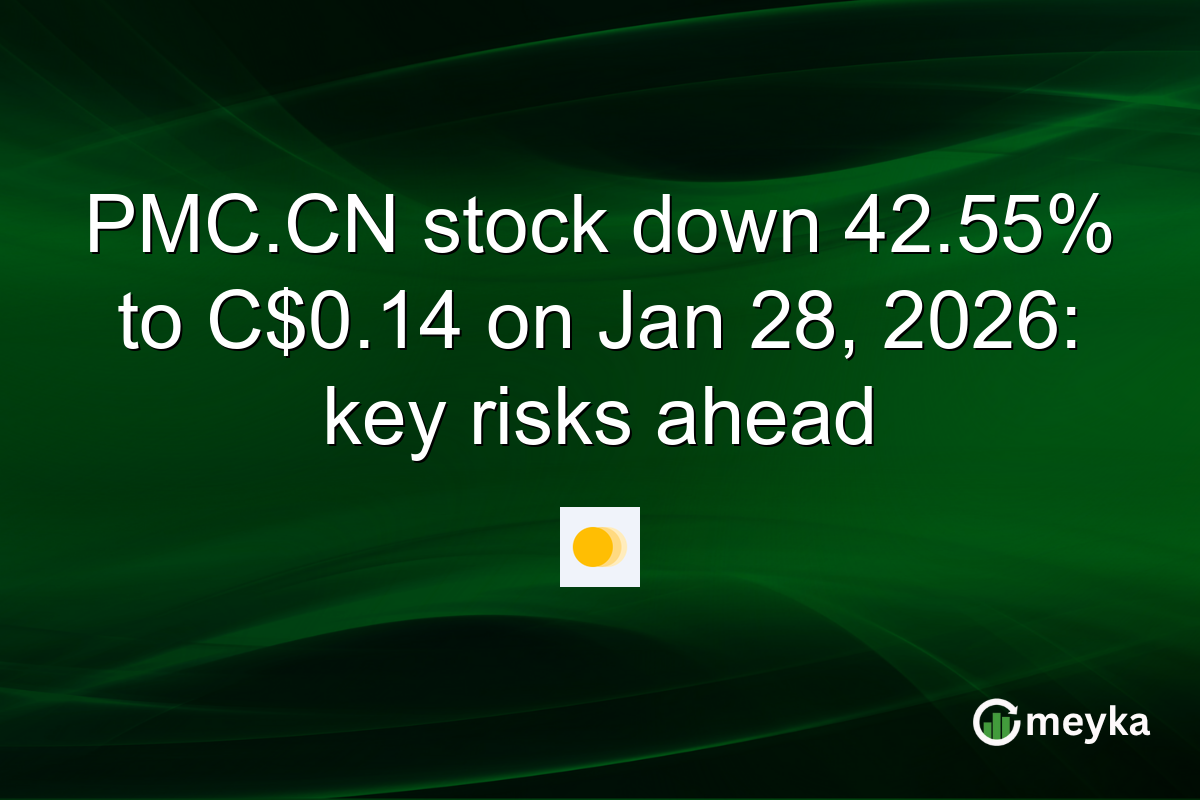 PMC.CN stock down 42.55% to C$0.14 on Jan 28, 2026: key risks ahead

meyka